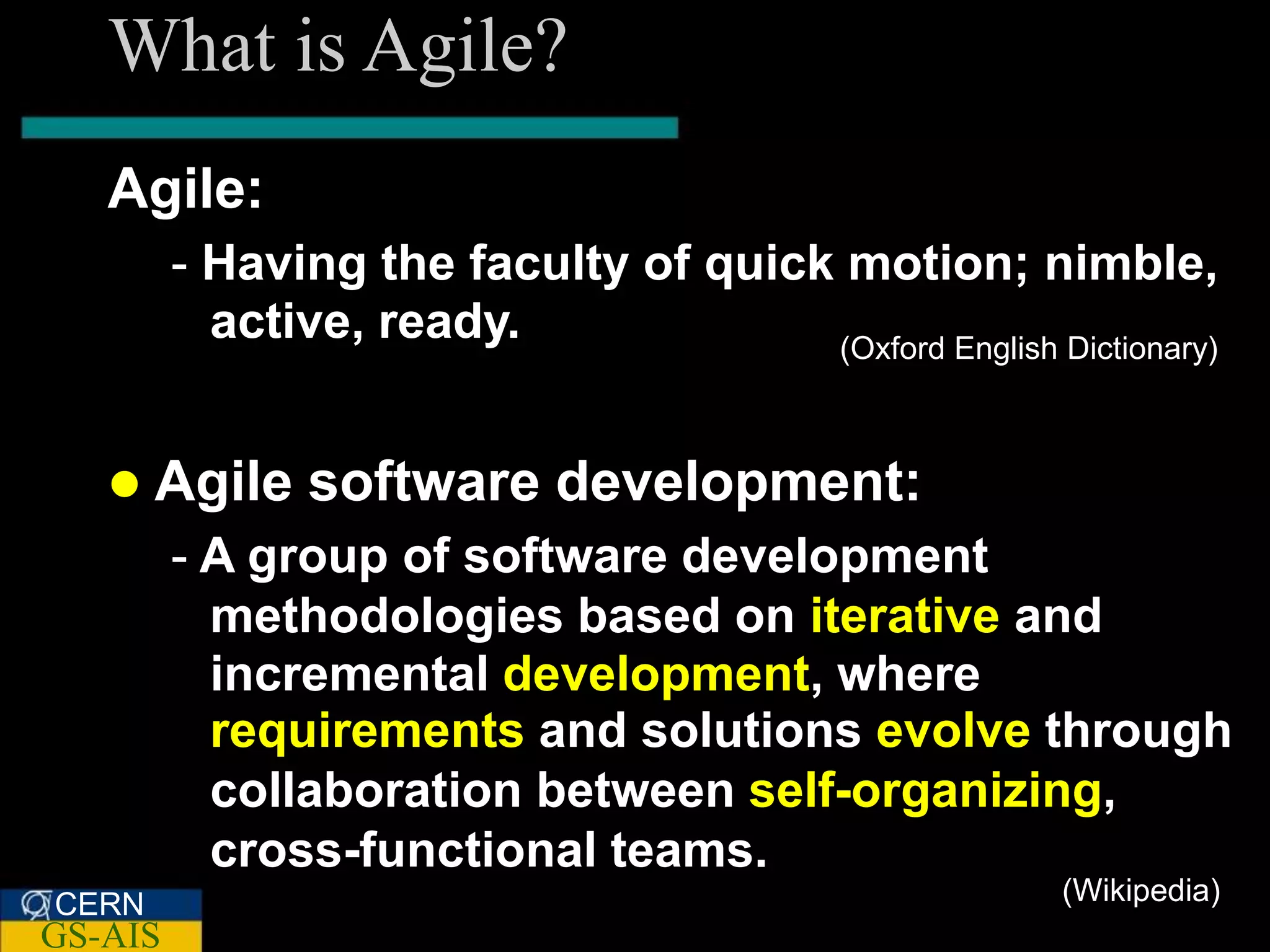 What is Agile?

Agile:

- Having the faculty of quick motion; nimble, active, ready.

(Oxford English Dictionary)

● Agile software development:

- A group of software development methodologies based on iterative and incremental development, where requirements and solutions evolve through collaboration between self-organizing, cross-functional teams.

(Wikipedia)

CERN
GS-AIS